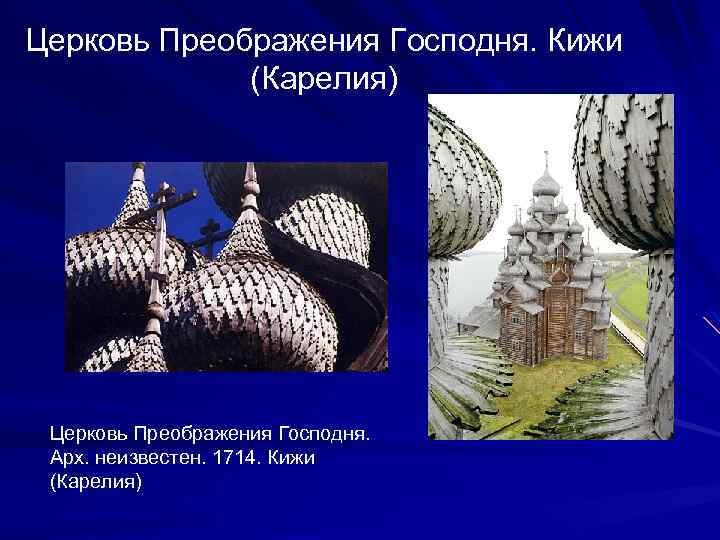 Церковь Преображения Господня. Кижи (Карелия)

Церковь Преображения Господня. Арх. неизвестен. 1714. Кижи (Карелия)